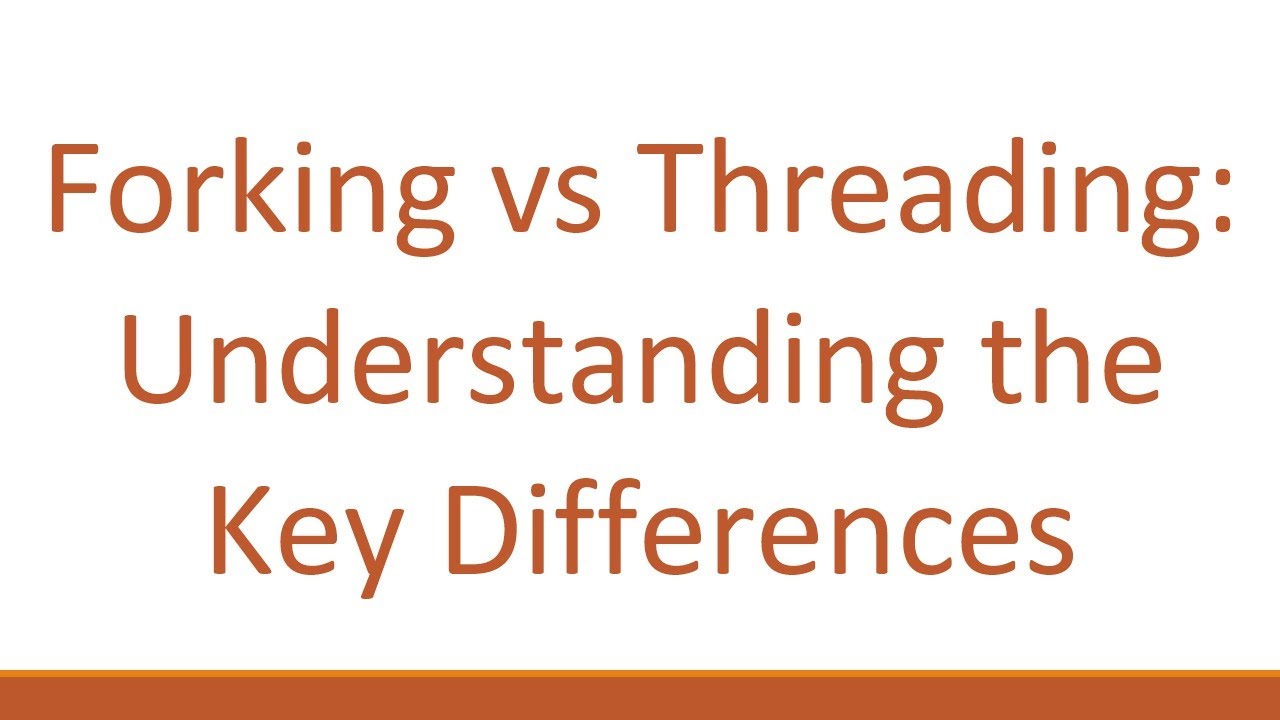 Forking vs Threading: Understanding the Key Differences